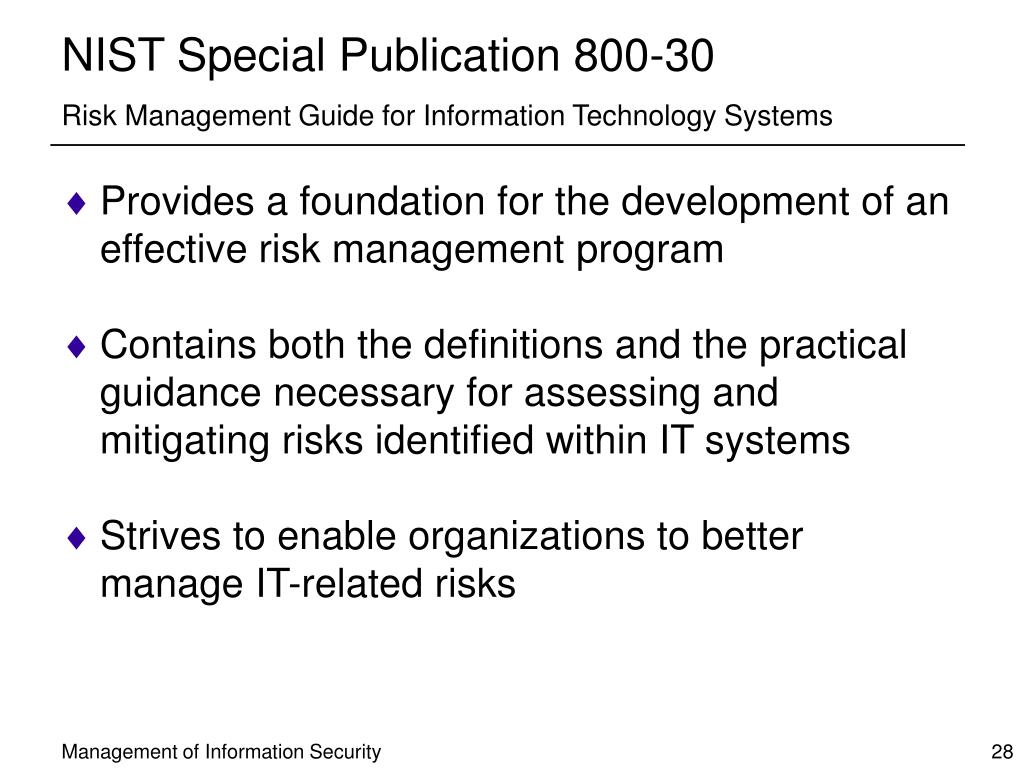 NIST Special Publication 800-30

Risk Management Guide for Information Technology Systems

♦ Provides a foundation for the development of an effective risk management program

♦ Contains both the definitions and the practical guidance necessary for assessing and mitigating risks identified within IT systems

♦ Strives to enable organizations to better manage IT-related risks

Management of Information Security

28